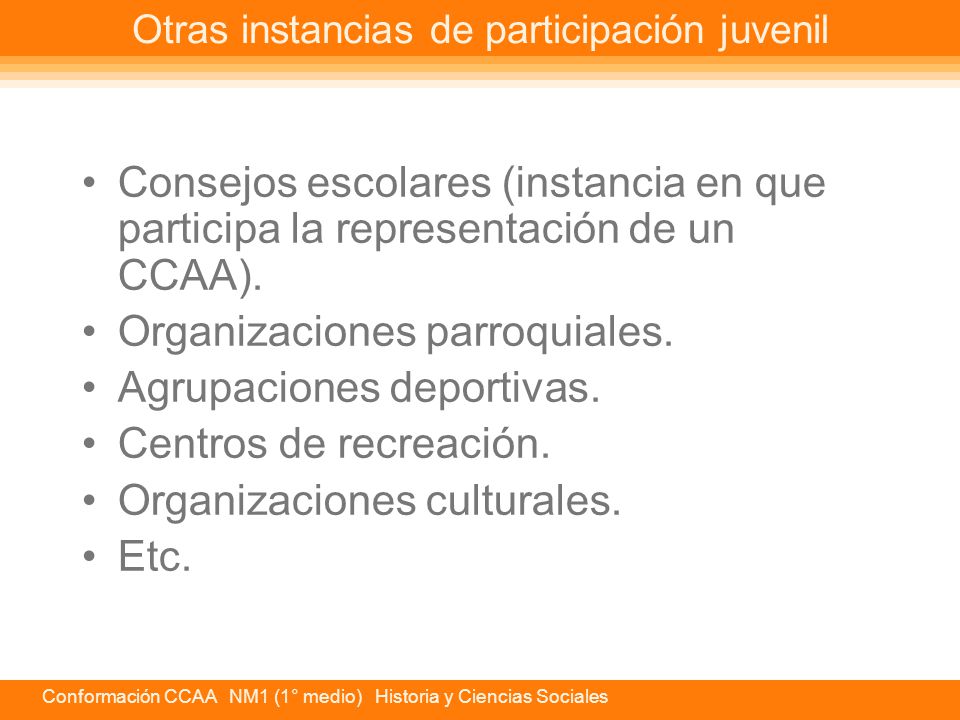 Otras instancias de participación juvenil

• Consejos escolares (instancia en que participa la representación de un CCAA).
• Organizaciones parroquiales.
• Agrupaciones deportivas.
• Centros de recreación.
• Organizaciones culturales.
• Etc.

Conformación CCAA NM1 (1° medio) Historia y Ciencias Sociales